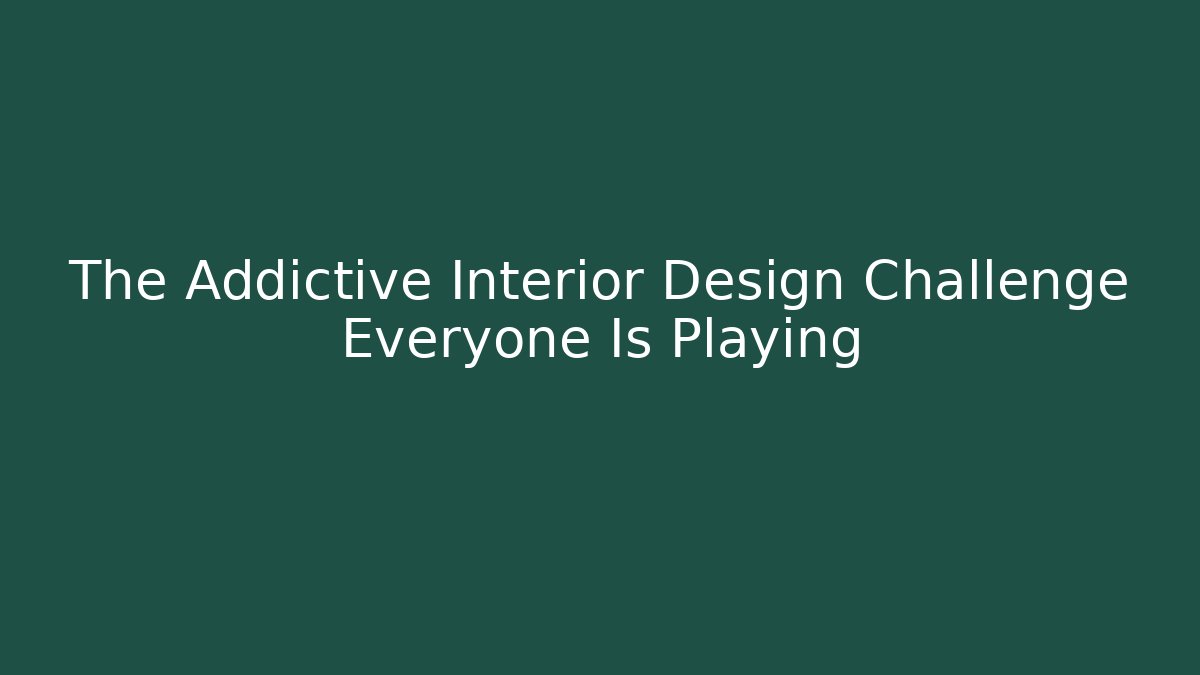 The Addictive Interior Design Challenge Everyone Is Playing